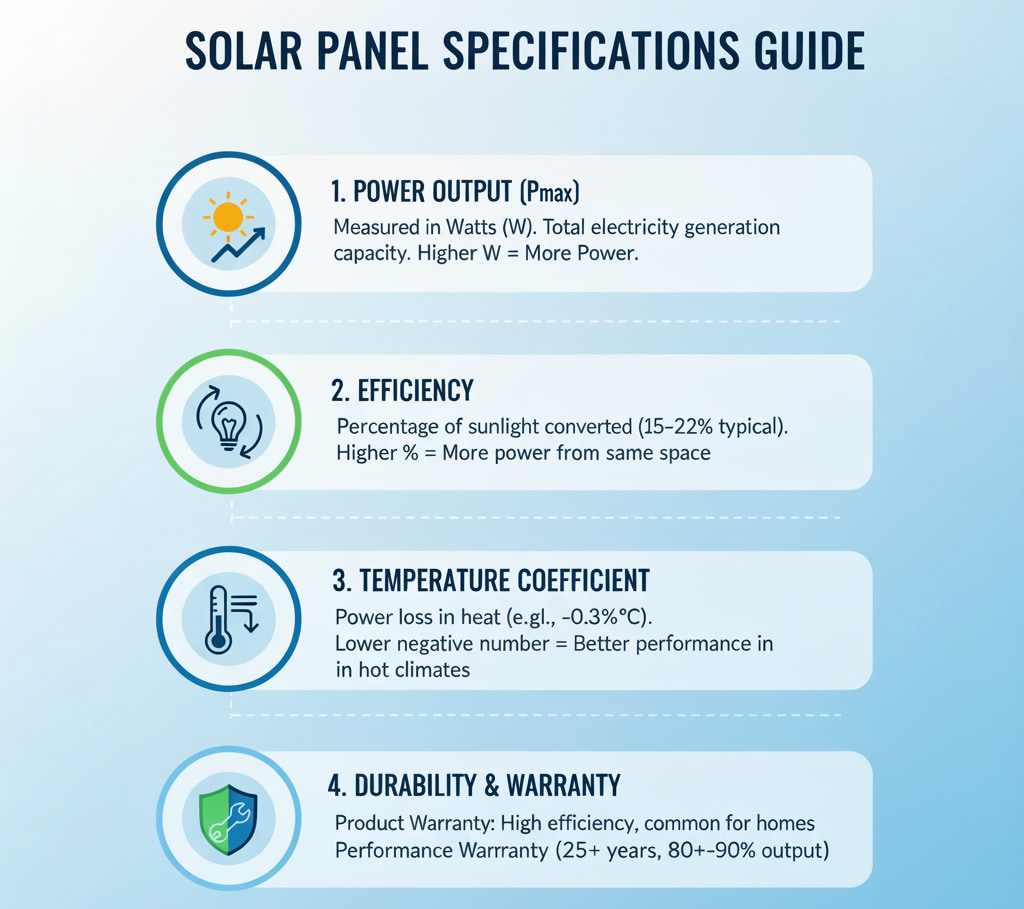 SOLAR PANEL SPECIFICATIONS GUIDE

1. POWER OUTPUT (Pmax)
Measured in Watts (W). Total electricity generation capacity. Higher W = More Power.

2. EFFICIENCY
Percentage of sunlight converted (15–22% typical). Higher % = More power from same space

3. TEMPERATURE COEFFICIENT
Power loss in heat (e.gl., -0.3%°C). Lower negative number = Better performance in in hot climates

4. DURABILITY & WARRANTY
Product Warranty: High efficiency, common for homes
Performance Warrranty (25+ years, 80+-90% output)